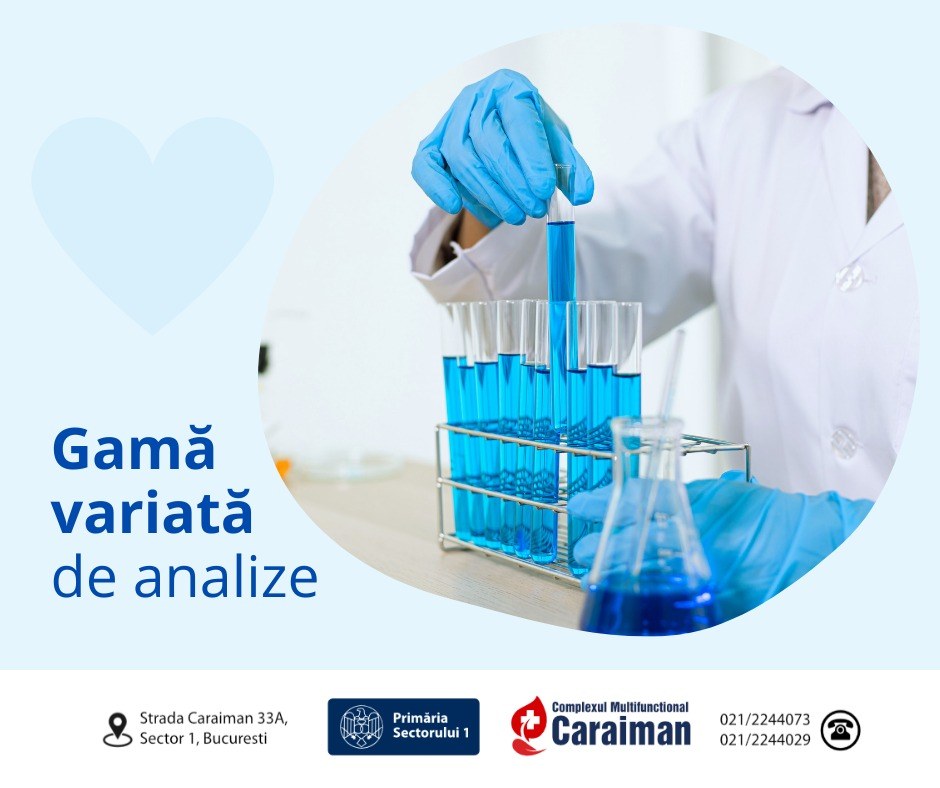 Gamă variată de analize

Strada Caraiman 33A, Sector 1, Bucuresti

Primăria Sectorului 1

Complexul Multifunctional Caraiman

021/2244073
021/2244029